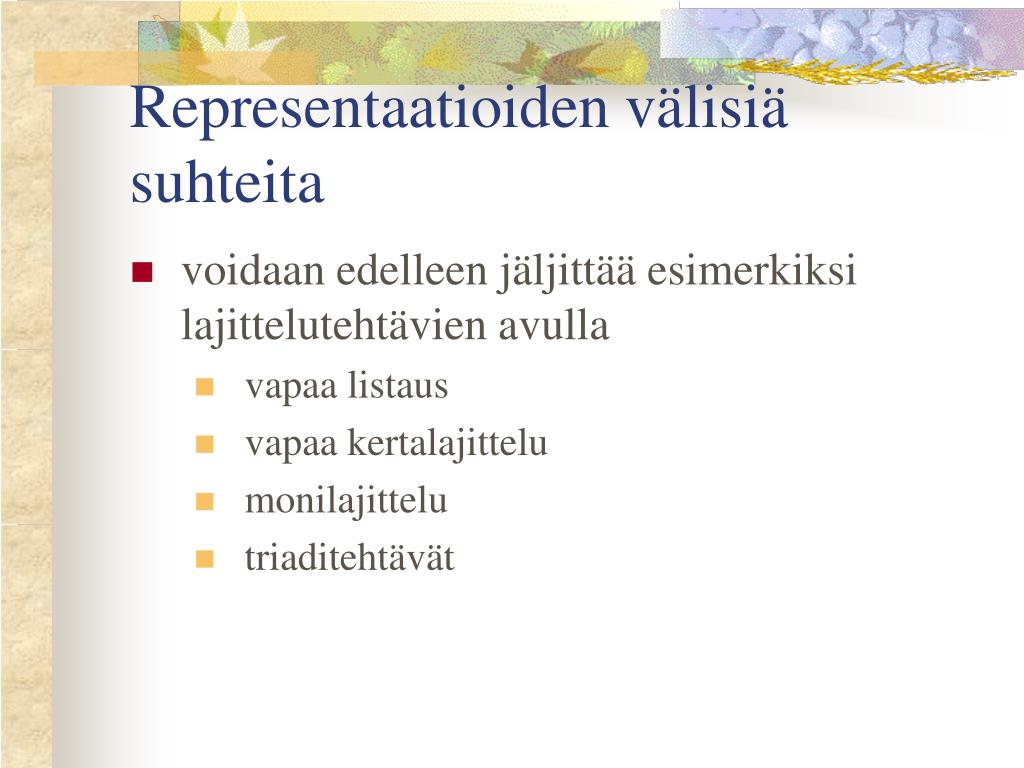 Representaatioiden välisiä suhteita

voidaan edelleen jäljittää esimerkiksi lajittelutehtävien avulla

vapaa listaus

vapaa kertalajittelu

monilajittelu

triaditehtävät